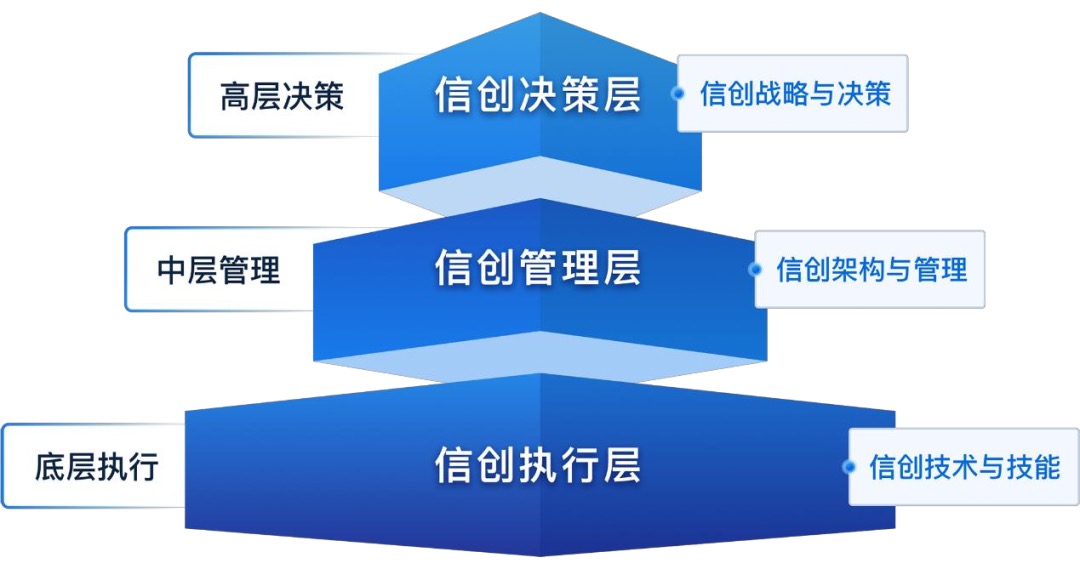 高层决策
信创决策层
信创战略与决策
中层管理
信创管理层
信创架构与管理
底层执行
信创执行层
信创技术与技能